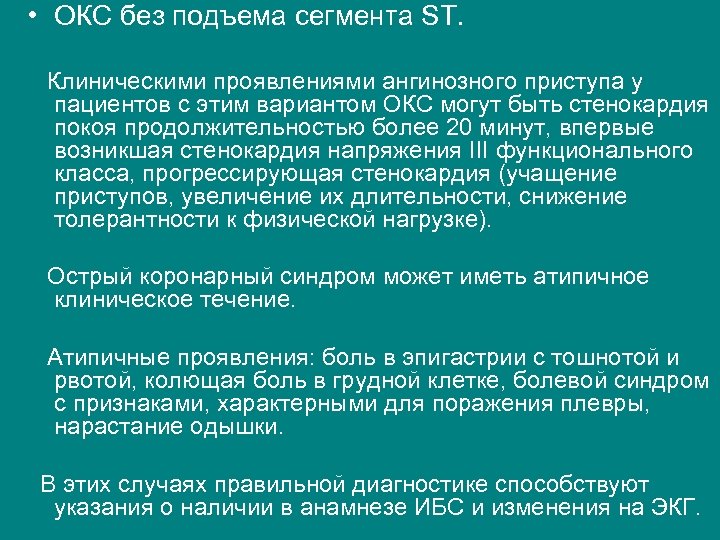 • ОКС без подъема сегмента ST.

Клиническими проявлениями ангинозного приступа у пациентов с этим вариантом ОКС могут быть стенокардия покоя продолжительностью более 20 минут, впервые возникшая стенокардия напряжения III функционального класса, прогрессирующая стенокардия (учащение приступов, увеличение их длительности, снижение толерантности к физической нагрузке).

Острый коронарный синдром может иметь атипичное клиническое течение.

Атипичные проявления: боль в эпигастрии с тошнотой и рвотой, колющая боль в грудной клетке, болевой синдром с признаками, характерными для поражения плевры, нарастание одышки.

В этих случаях правильной диагностике способствуют указания о наличии в анамнезе ИБС и изменения на ЭКГ.